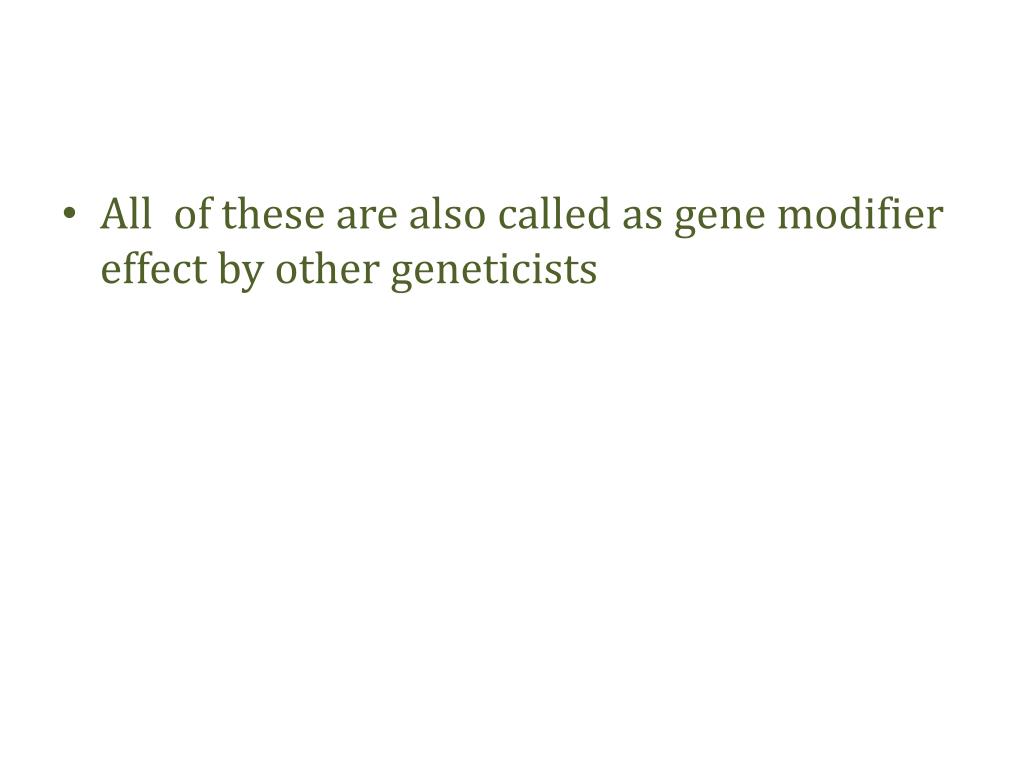 • All of these are also called as gene modifier effect by other geneticists